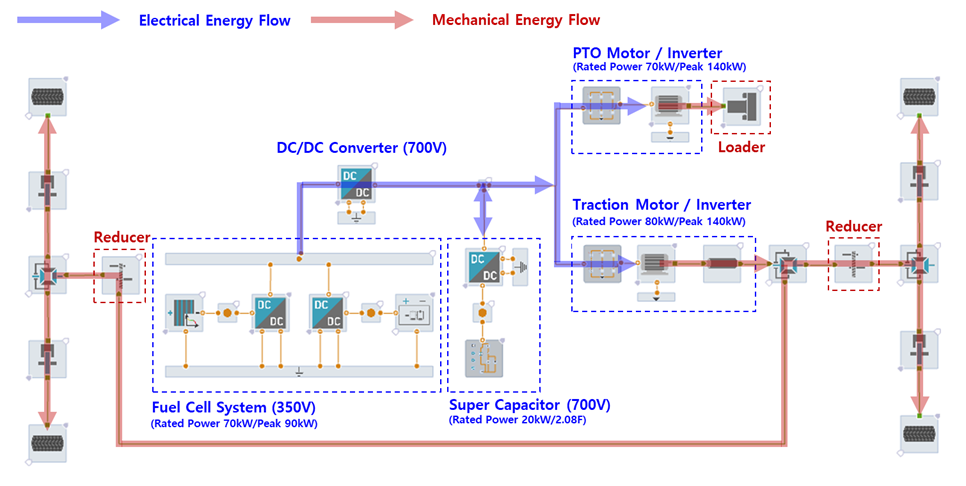 Electrical Energy Flow Mechanical Energy Flow

PTO Motor / Inverter
(Rated Power 70kW/Peak 140kW)

Loader

DC/DC Converter (700V)

DC
DC

Traction Motor / Inverter
(Rated Power 80kW/Peak 140kW)

Reducer

Reducer

DC
DC

DC
DC

DC
DC

Fuel Cell System (350V)
(Rated Power 70kW/Peak 90kW)

Super Capacitor (700V)
(Rated Power 20kW/2.08F)